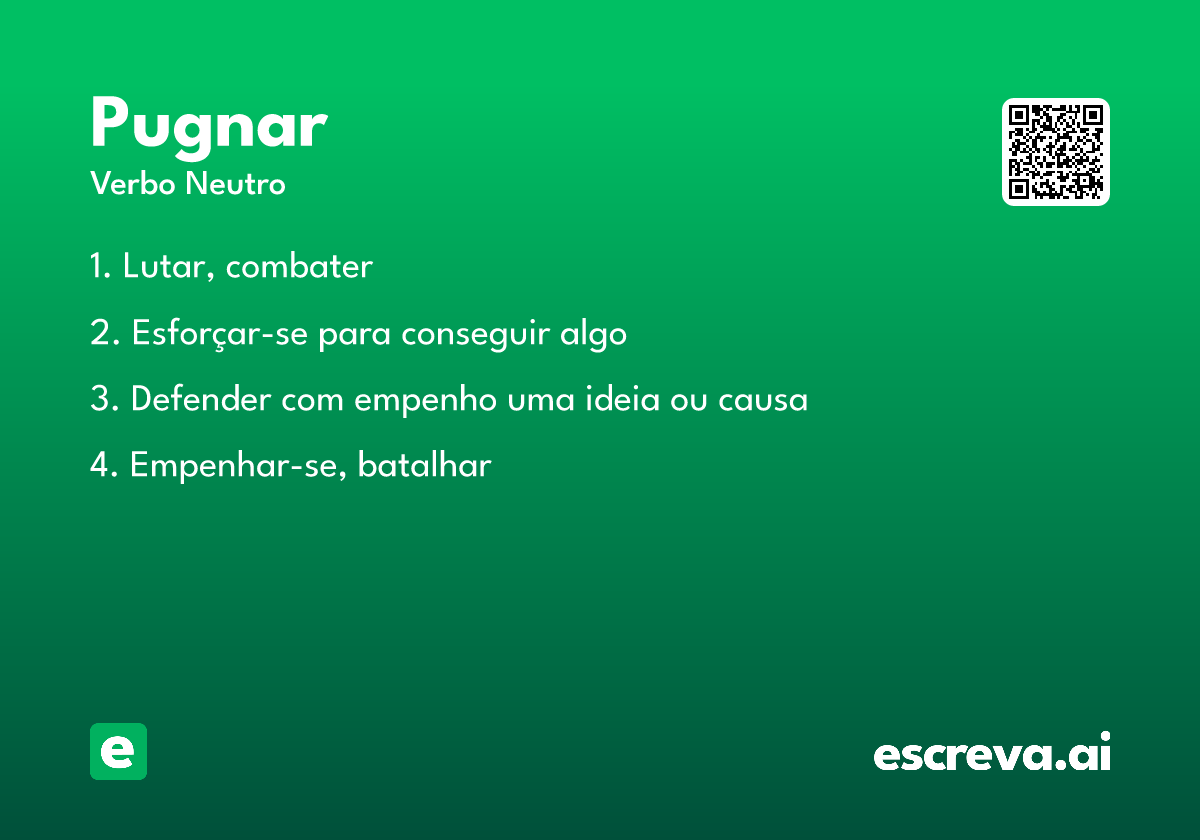 Pugnar
Verbo Neutro

1. Lutar, combater

2. Esforçar-se para conseguir algo

3. Defender com empenho uma ideia ou causa

4. Empenhar-se, batalhar

e

escreva.ai